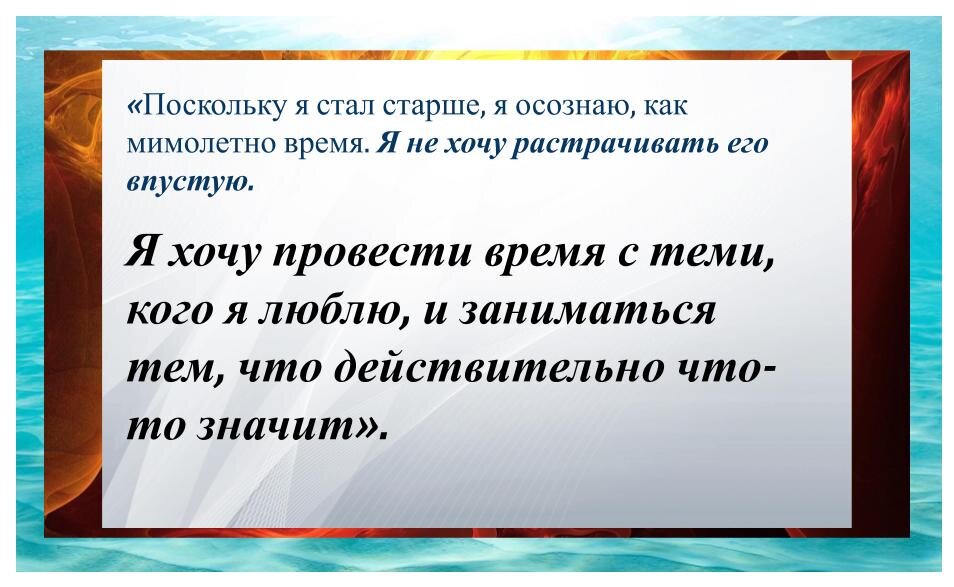 «Поскольку я стал старше, я осознаю, как мимолетно время. Я не хочу растрачивать его впустую.

Я хочу провести время с теми, кого я люблю, и заниматься тем, что действительно что-то значит».